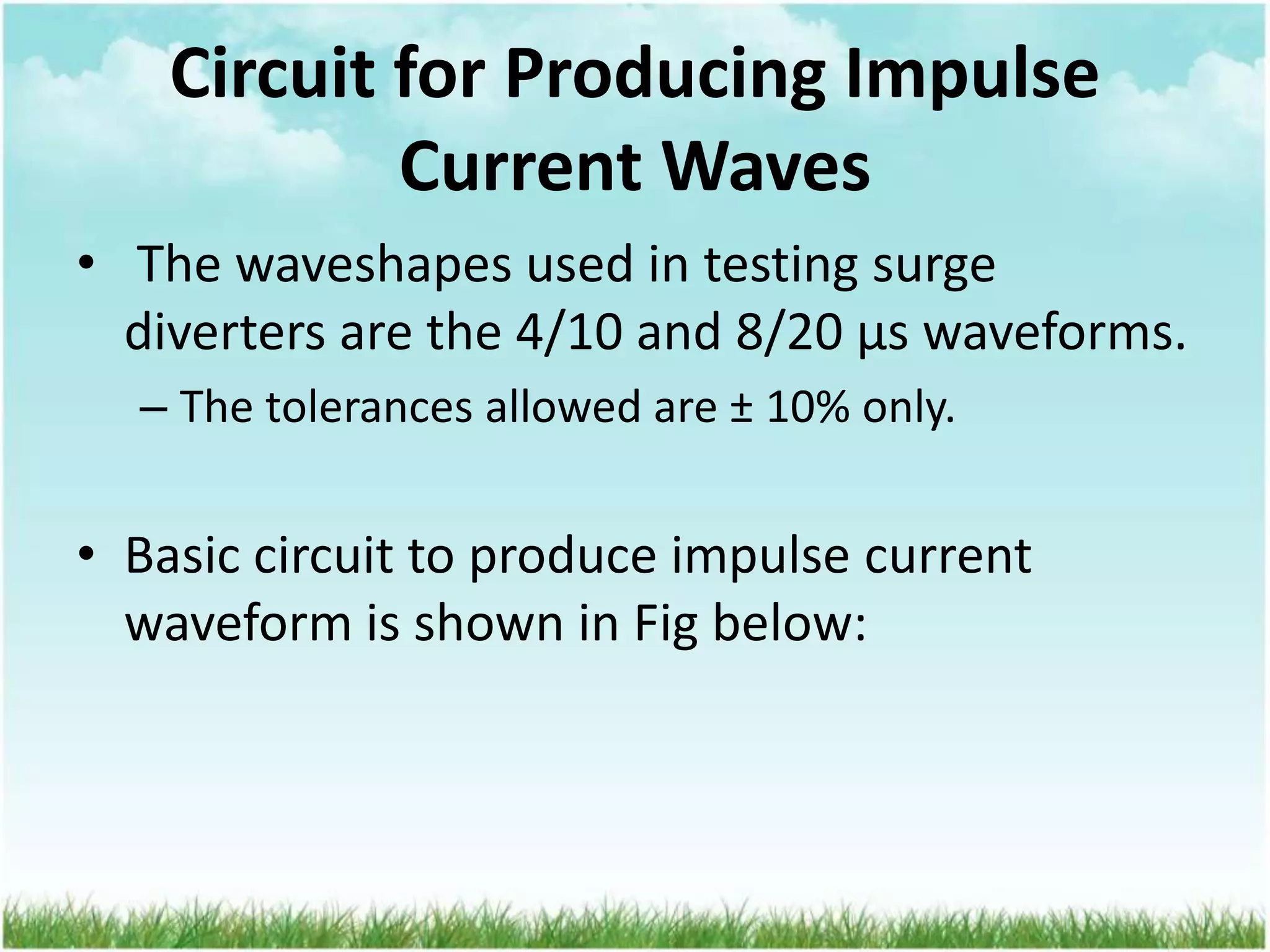 Circuit for Producing Impulse Current Waves

• The waveshapes used in testing surge diverters are the 4/10 and 8/20 μs waveforms.

– The tolerances allowed are ± 10% only.

• Basic circuit to produce impulse current waveform is shown in Fig below: